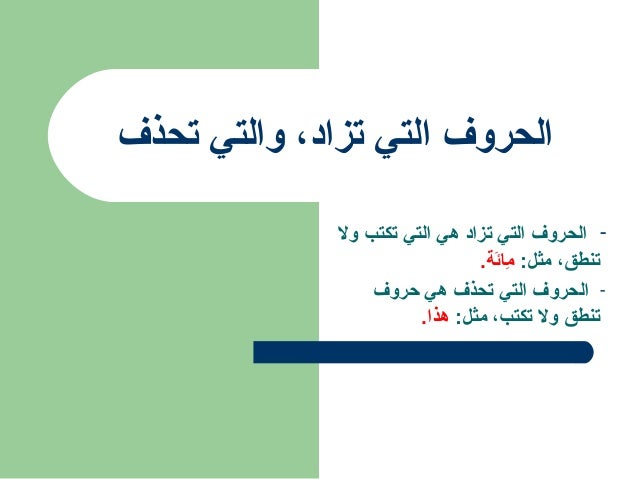 الحروف التي تزاد، والتي تحذف

- الحروف التي تزاد هي التي تكتب ولا تنطق، مثل: مِائَة.

- الحروف التي تحذف هي حروف تنطق ولا تكتب، مثل: هذا.